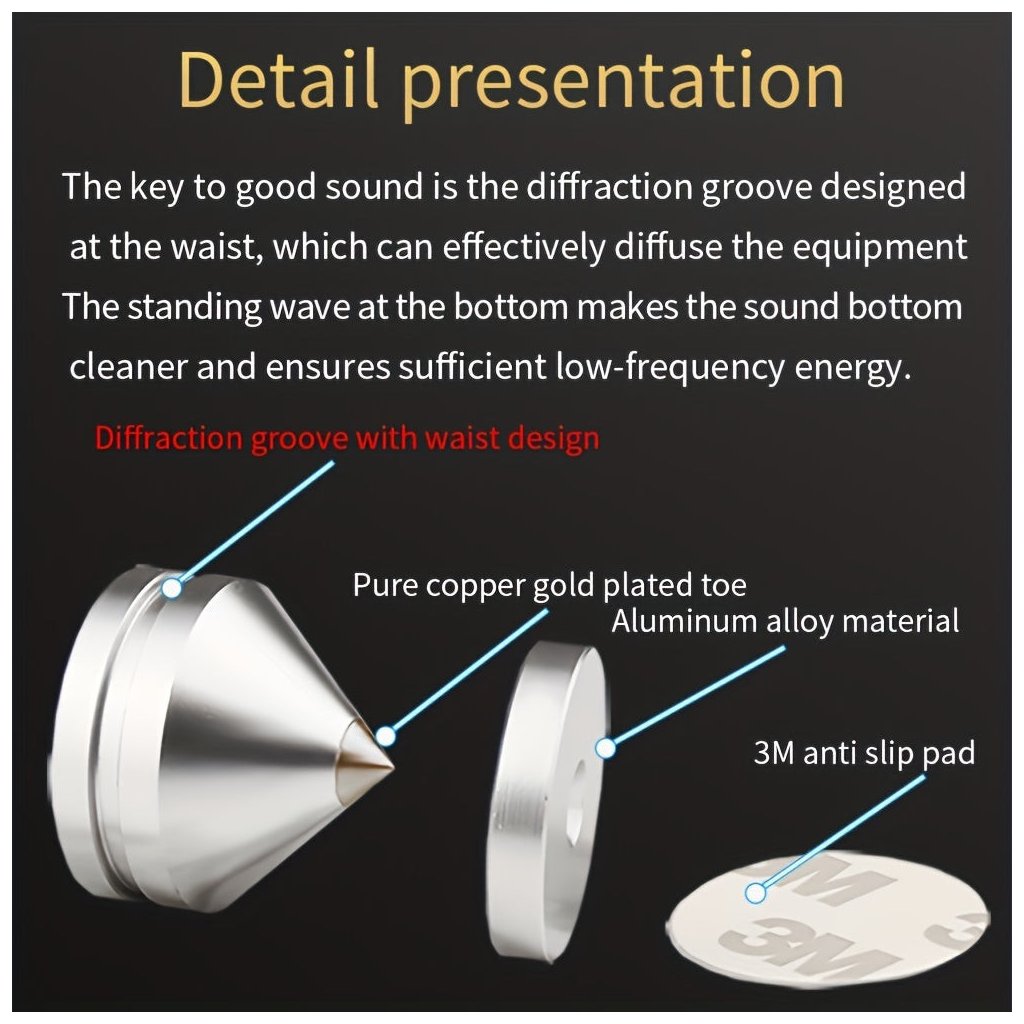 Detail presentation

The key to good sound is the diffraction groove designed at the waist, which can effectively diffuse the equipment The standing wave at the bottom makes the sound bottom cleaner and ensures sufficient low-frequency energy.

Diffraction groove with waist design

Pure copper gold plated toe

Aluminum alloy material

3M anti slip pad

3M 3M